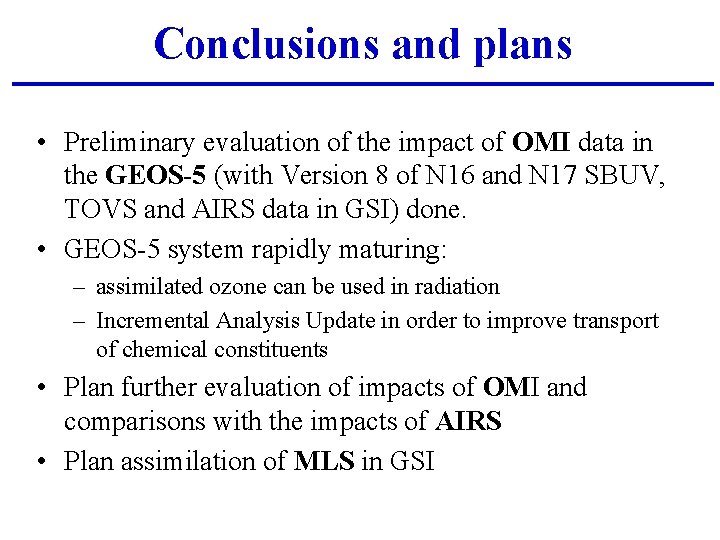 Conclusions and plans

• Preliminary evaluation of the impact of OMI data in the GEOS-5 (with Version 8 of N16 and N17 SBUV, TOVS and AIRS data in GSI) done.

• GEOS-5 system rapidly maturing:
– assimilated ozone can be used in radiation
– Incremental Analysis Update in order to improve transport of chemical constituents

• Plan further evaluation of impacts of OMI and comparisons with the impacts of AIRS

• Plan assimilation of MLS in GSI